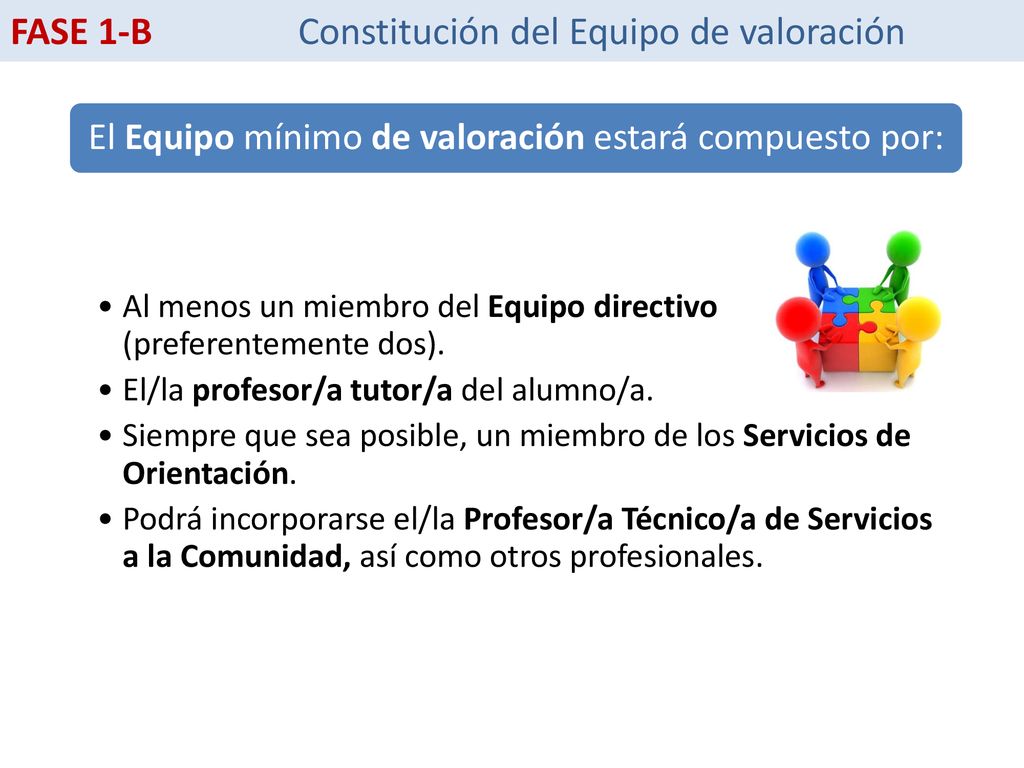 FASE 1-B Constitución del Equipo de valoración

El Equipo mínimo de valoración estará compuesto por:

• Al menos un miembro del Equipo directivo (preferentemente dos).
• El/la profesor/a tutor/a del alumno/a.
• Siempre que sea posible, un miembro de los Servicios de Orientación.
• Podrá incorporarse el/la Profesor/a Técnico/a de Servicios a la Comunidad, así como otros profesionales.